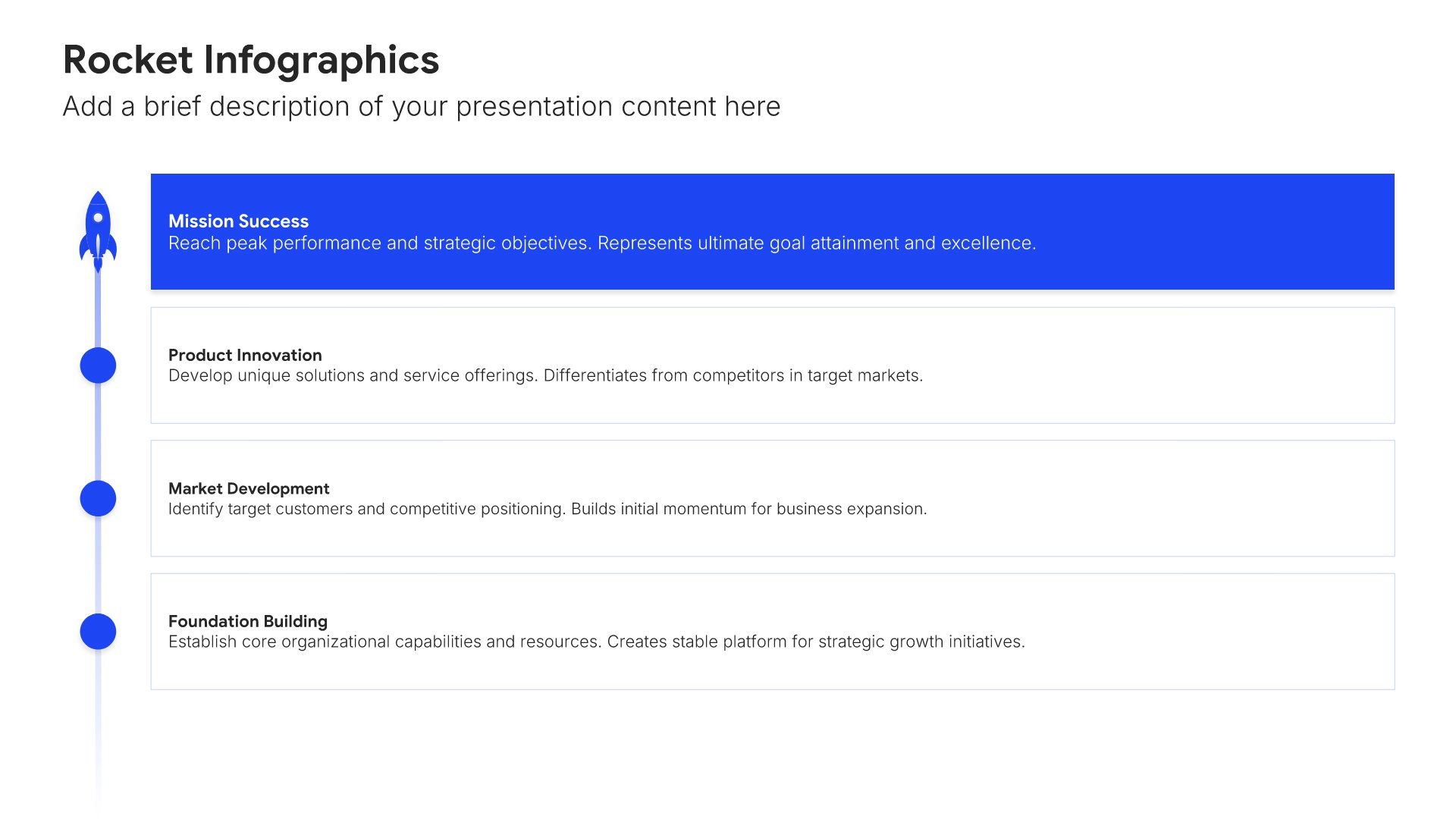 Rocket Infographics

Add a brief description of your presentation content here

Mission Success
Reach peak performance and strategic objectives. Represents ultimate goal attainment and excellence.

Product Innovation
Develop unique solutions and service offerings. Differentiates from competitors in target markets.

Market Development
Identify target customers and competitive positioning. Builds initial momentum for business expansion.

Foundation Building
Establish core organizational capabilities and resources. Creates stable platform for strategic growth initiatives.